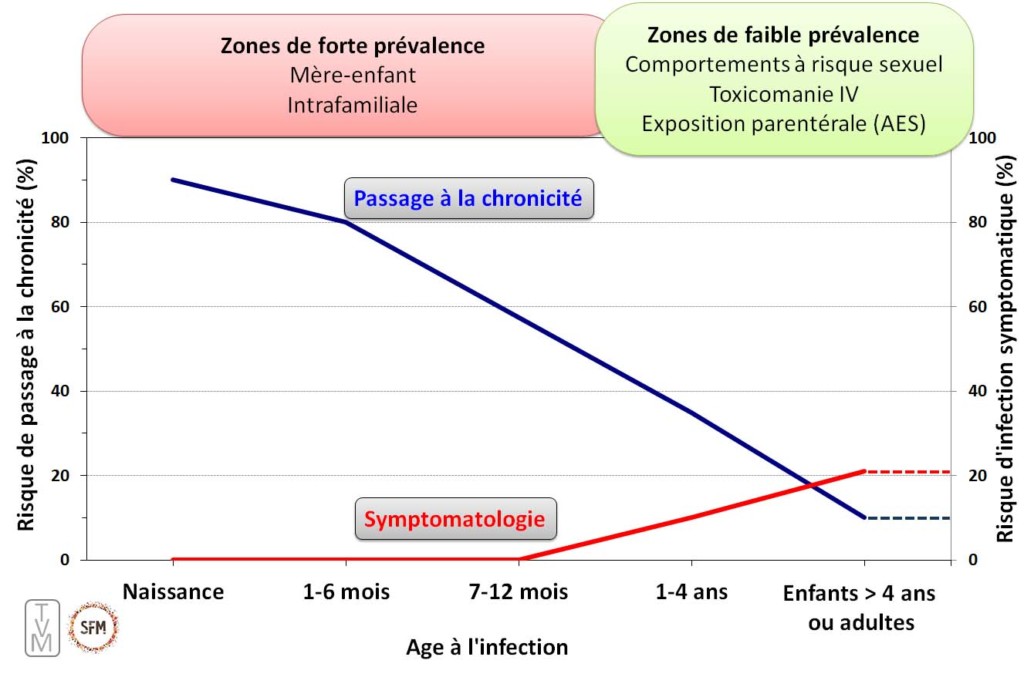 Zones de forte prévalence
Mère-enfant
Intrafamiliale

Zones de faible prévalence
Comportements à risque sexuel
Toxicomanie IV
Exposition parentérale (AES)

Risque de passage à la chronicité (%)

100
80
60
40
20
0

Passage à la chronicité

Symptomatologie

Risque d'infection symptomatique (%)

100
80
60
40
20
0

Naissance
1-6 mois
7-12 mois
1-4 ans
Enfants > 4 ans ou adultes

Age à l'infection

TVM

SFM